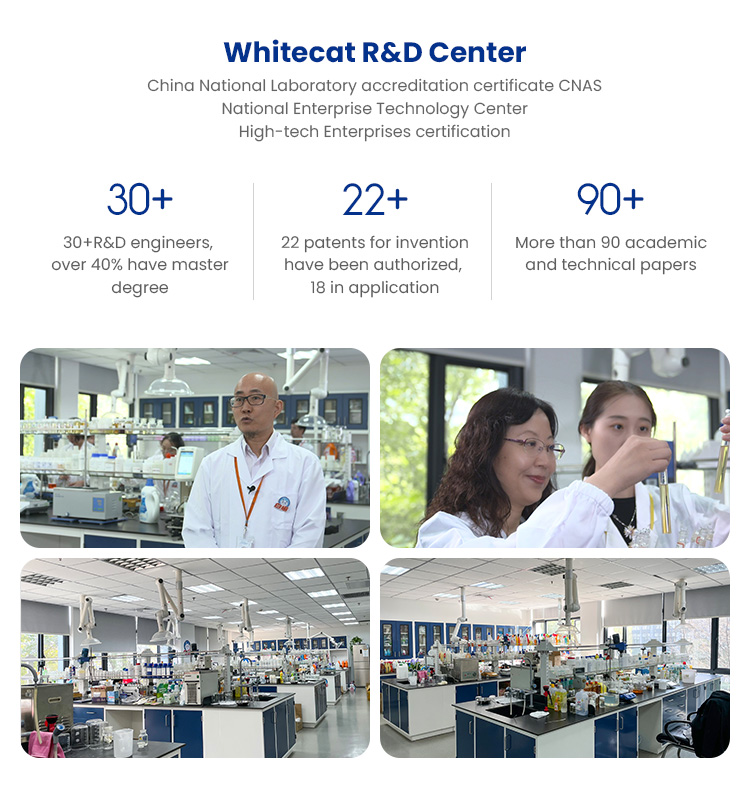 Whitecat R&D Center

China National Laboratory accreditation certificate CNAS
National Enterprise Technology Center
High-tech Enterprises certification

30+

30+R&D engineers, over 40% have master degree

22+

22 patents for invention have been authorized, 18 in application

90+

More than 90 academic and technical papers